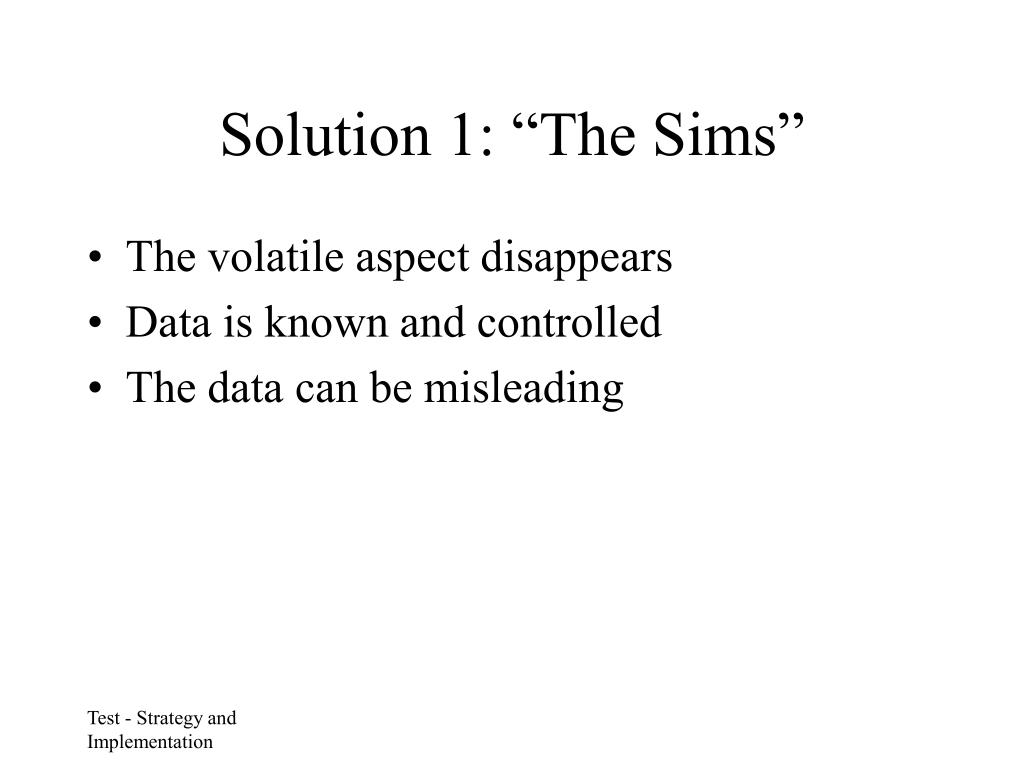 Solution 1: “The Sims”

• The volatile aspect disappears
• Data is known and controlled
• The data can be misleading

Test - Strategy and Implementation